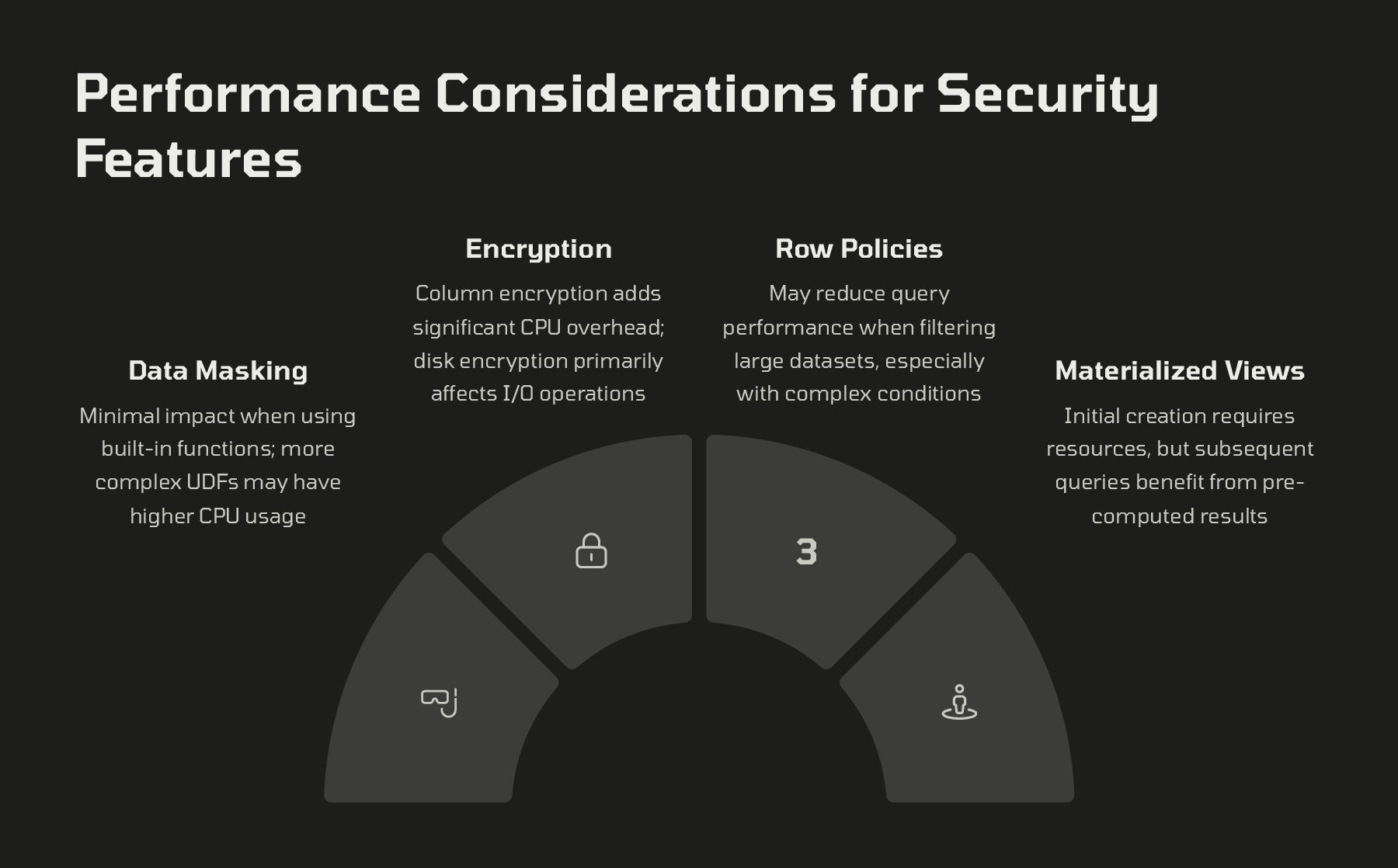 Performance Considerations for Security Features

Data Masking

Minimal impact when using built-in functions; more complex UDFs may have higher CPU usage

Encryption

Column encryption adds significant CPU overhead; disk encryption primarily affects I/O operations

Row Policies

May reduce query performance when filtering large datasets, especially with complex conditions

Materialized Views

Initial creation requires resources, but subsequent queries benefit from pre-computed results

3